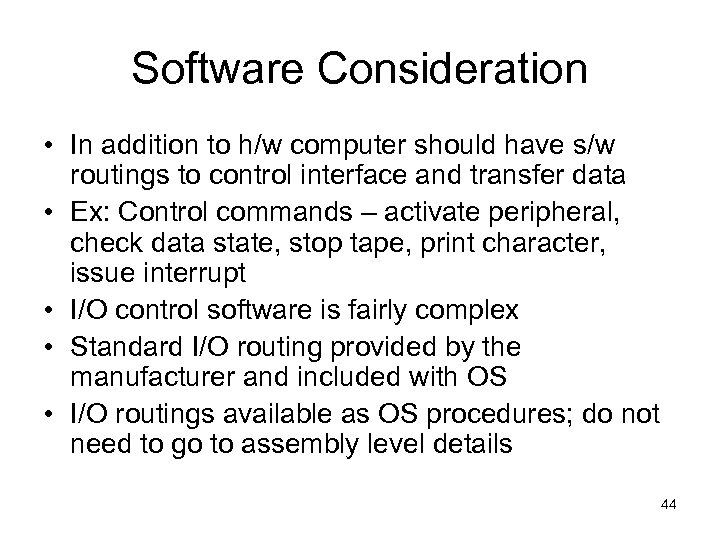 Software Consideration

• In addition to h/w computer should have s/w routings to control interface and transfer data
• Ex: Control commands – activate peripheral, check data state, stop tape, print character, issue interrupt
• I/O control software is fairly complex
• Standard I/O routing provided by the manufacturer and included with OS
• I/O routings available as OS procedures; do not need to go to assembly level details

44